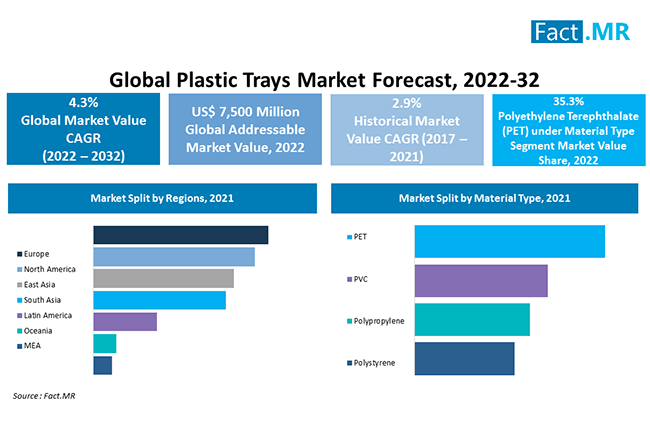 Fact.MR

Global Plastic Trays Market Forecast, 2022-32

4.3%
Global Market Value CAGR (2022 – 2032)

US$ 7,500 Million
Global Addressable Market Value, 2022

2.9%
Historical Market Value CAGR (2017 – 2021)

35.3%
Polyethylene Terephthalate (PET) under Material Type Segment Market Value Share, 2022

Market Split by Regions, 2021

Europe
North America
East Asia
South Asia
Latin America
Oceania
MEA

Market Split by Material Type, 2021

PET
PVC
Polypropylene
Polystyrene

Source : Fact.MR